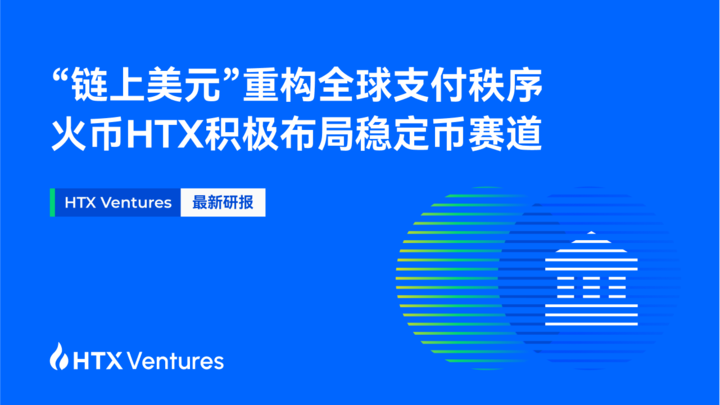 “链上美元”重构全球支付秩序
火币HTX积极布局稳定币赛道

HTX Ventures 最新研报

HTX Ventures